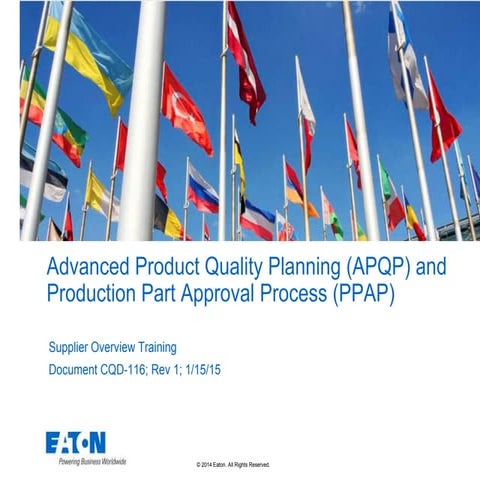 Advanced Product Quality Planning (APQP) and Production Part Approval Process (PPAP)

Supplier Overview Training

Document CQD-116; Rev 1; 1/15/15

EATON
Powering Business Worldwide

© 2014 Eaton. All Rights Reserved.